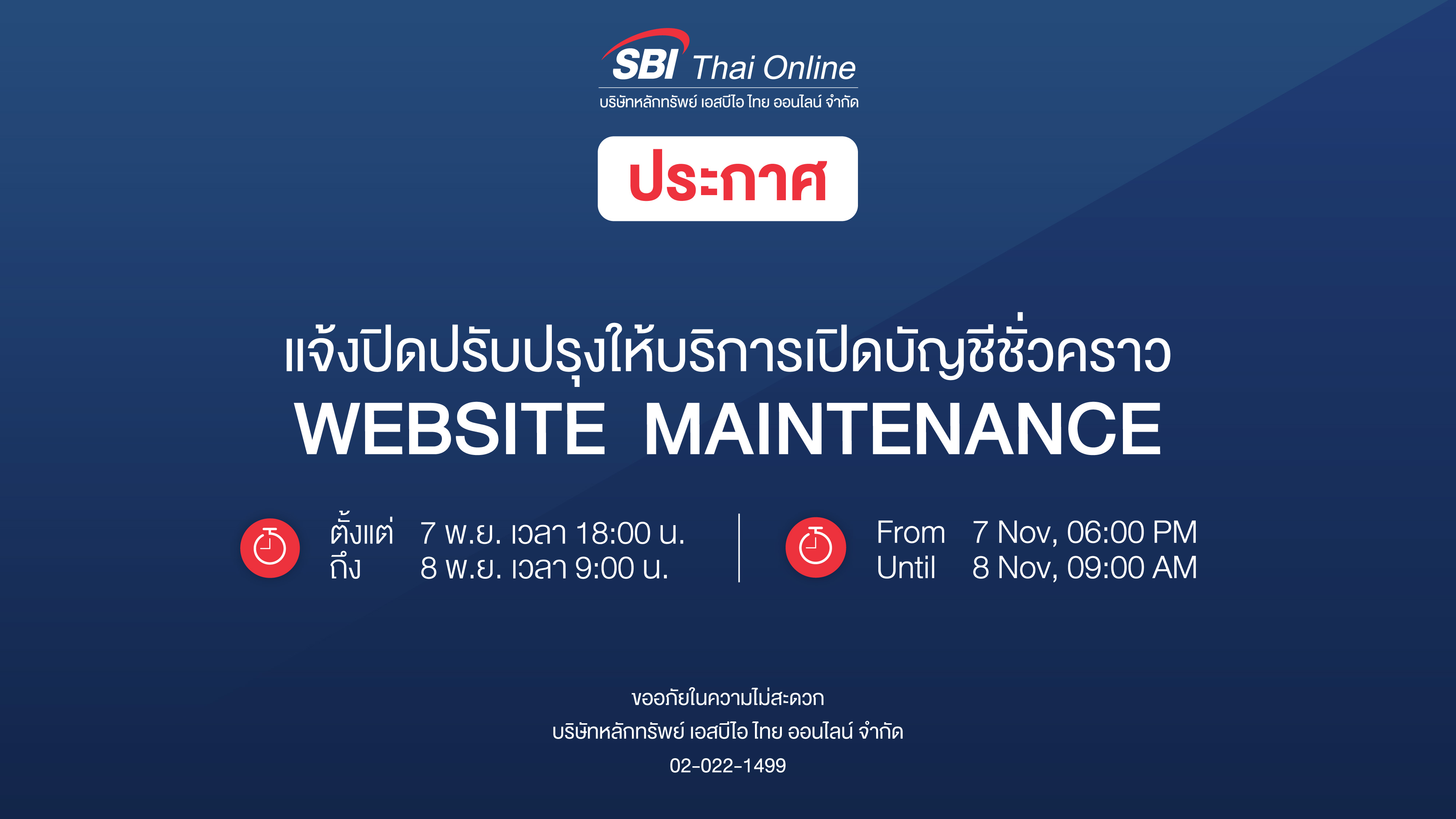 SBI Thai Online
บริษัทหลักทรัพย์ เอสบีไอ ไทย ออนไลน์ จำกัด

ประกาศ

แจ้งปิดปรับปรุงให้บริการเปิดบัญชีชั่วคราว
WEBSITE MAINTENANCE

ตั้งแต่ 7 พ.ย. เวลา 18:00 น.
ถึง 8 พ.ย. เวลา 9:00 น.

From 7 Nov, 06:00 PM
Until 8 Nov, 09:00 AM

ขออภัยในความไม่สะดวก
บริษัทหลักทรัพย์ เอสบีไอ ไทย ออนไลน์ จำกัด
02-022-1499